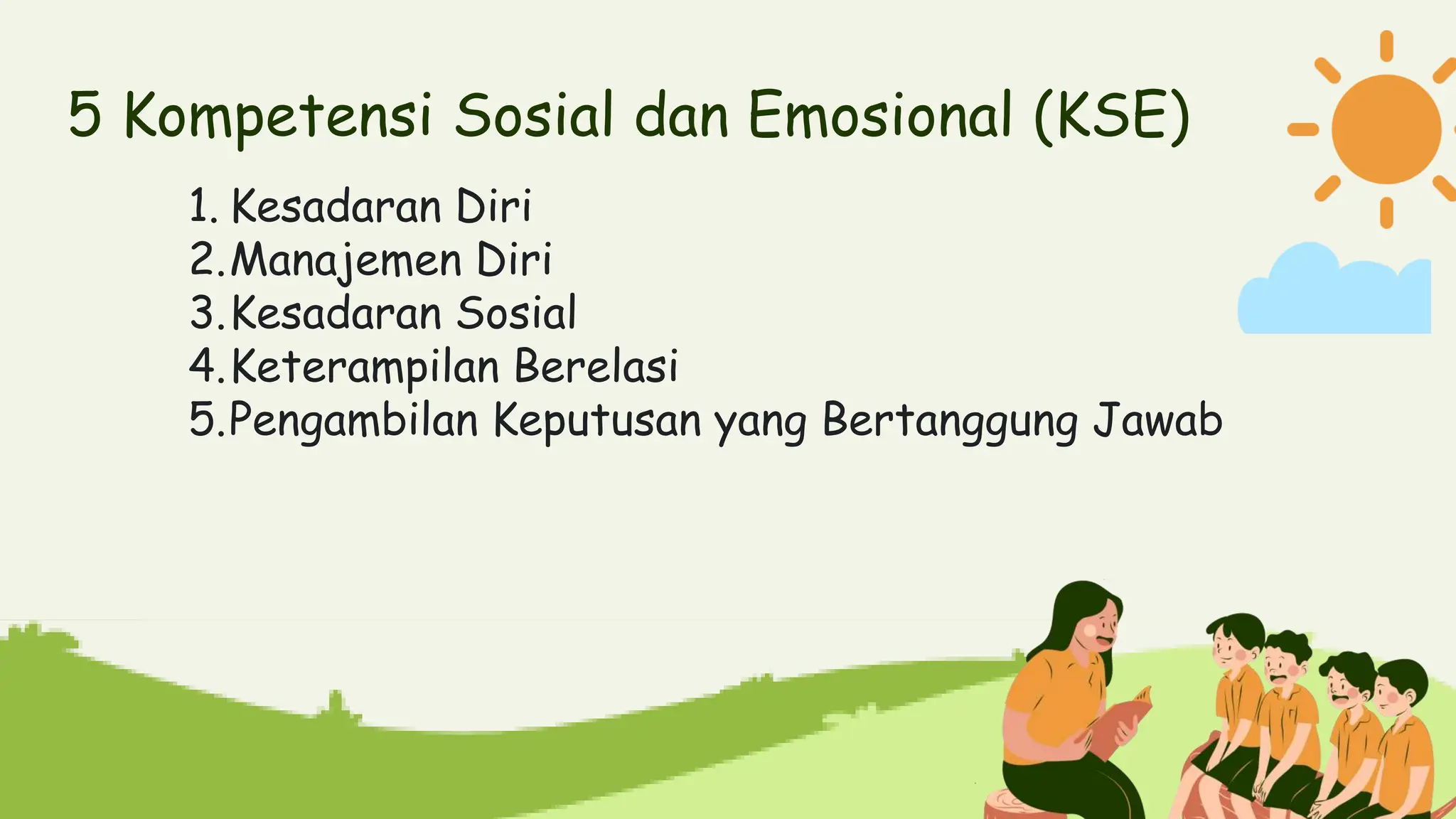 5 Kompetensi Sosial dan Emosional (KSE)

1. Kesadaran Diri
2. Manajemen Diri
3. Kesadaran Sosial
4. Keterampilan Berelasi
5. Pengambilan Keputusan yang Bertanggung Jawab